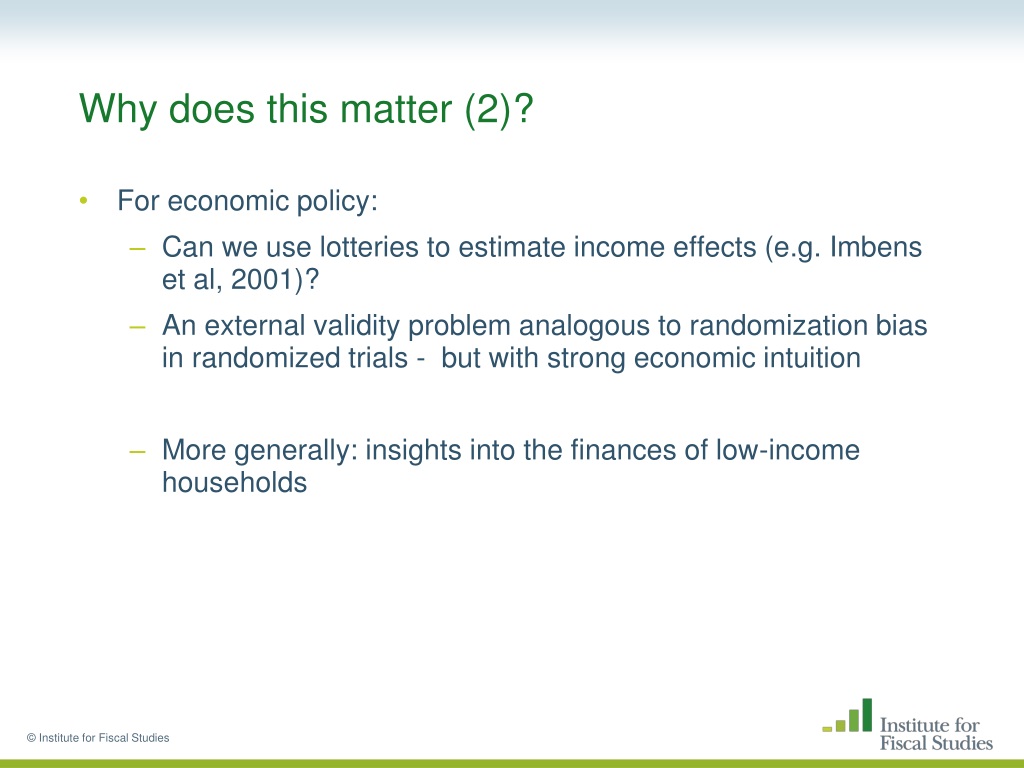 Why does this matter (2)?

• For economic policy:
– Can we use lotteries to estimate income effects (e.g. Imbens et al, 2001)?
– An external validity problem analogous to randomization bias in randomized trials - but with strong economic intuition

– More generally: insights into the finances of low-income households

© Institute for Fiscal Studies

Institute for Fiscal Studies